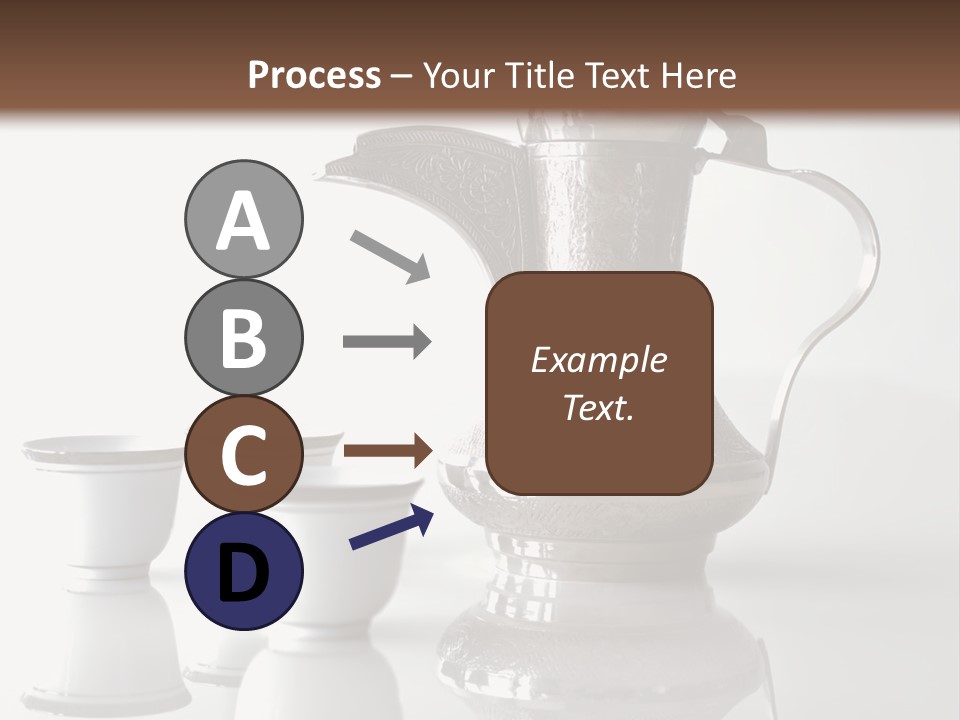 Process – Your Title Text Here

A

B

C

D

Example Text.